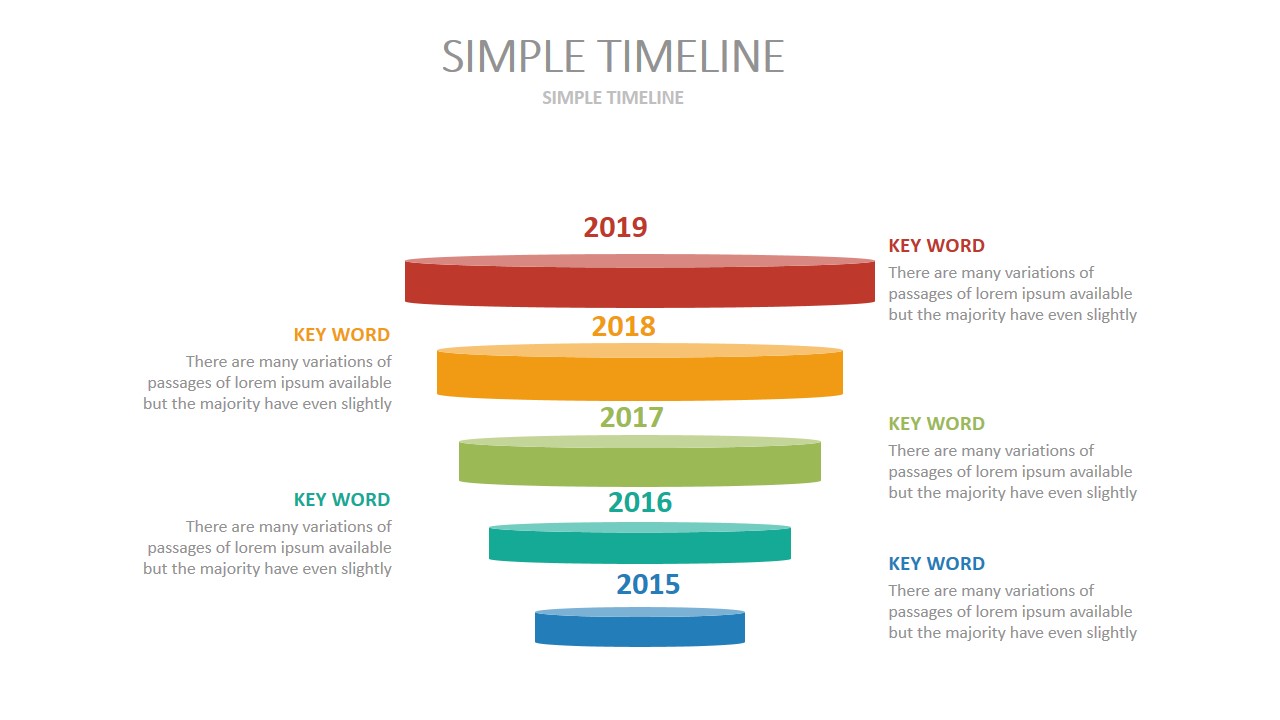 SIMPLE TIMELINE

SIMPLE TIMELINE

2019

KEY WORD

There are many variations of passages of lorem ipsum available but the majority have even slightly

2018

KEY WORD

There are many variations of passages of lorem ipsum available but the majority have even slightly

2017

KEY WORD

There are many variations of passages of lorem ipsum available but the majority have even slightly

2016

KEY WORD

There are many variations of passages of lorem ipsum available but the majority have even slightly

2015

KEY WORD

There are many variations of passages of lorem ipsum available but the majority have even slightly